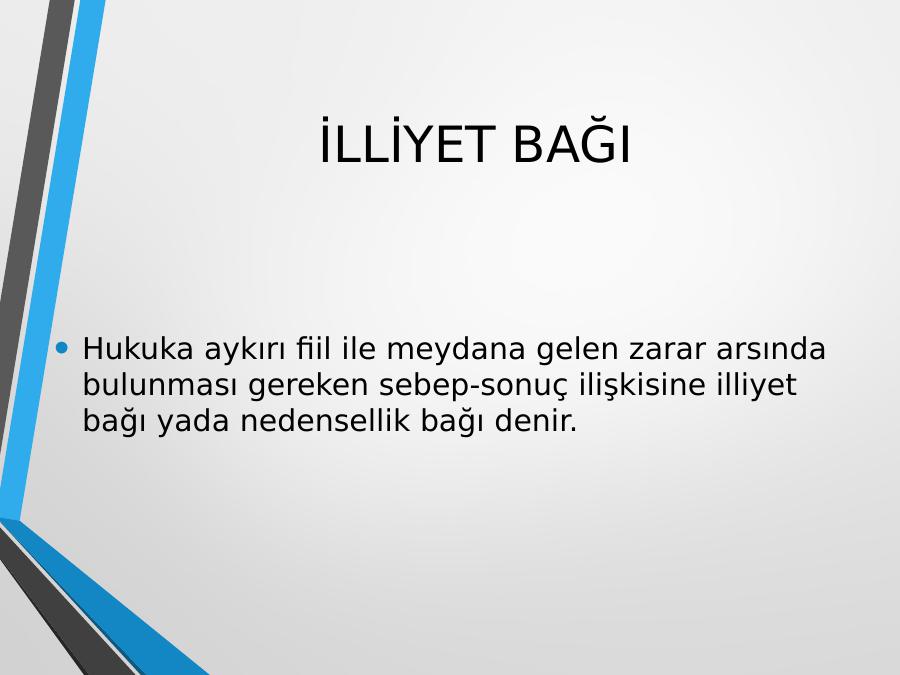 İLLİYET BAĞI

• Hukuka aykırı fiil ile meydana gelen zarar arsında bulunması gereken sebep-sonuç ilişkisine illiyet bağı yada nedensellik bağı denir.